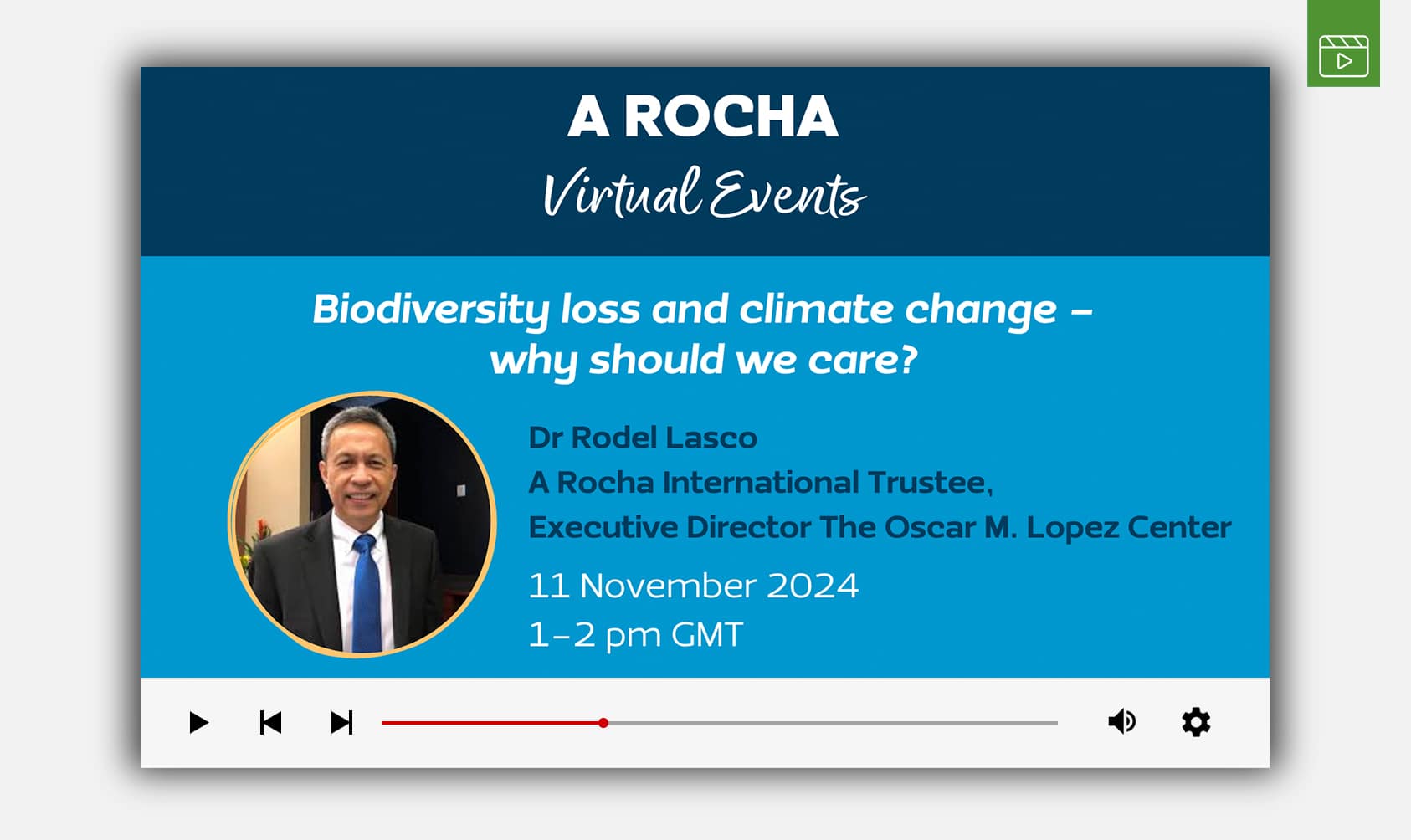 A ROCHA
Virtual Events

Biodiversity loss and climate change – why should we care?

Dr Rodel Lasco
A Rocha International Trustee,
Executive Director The Oscar M. Lopez Center

11 November 2024
1–2 pm GMT